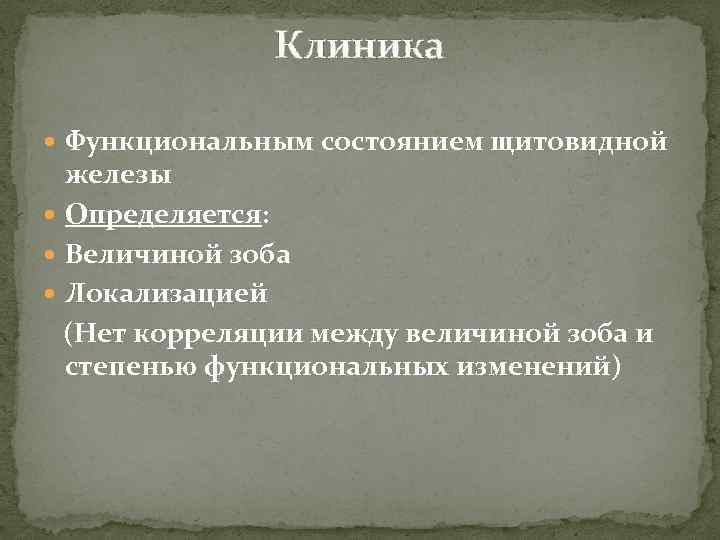 Клиника

Функциональным состоянием щитовидной железы

Определяется:

Величиной зоба

Локализацией

(Нет корреляции между величиной зоба и степенью функциональных изменений)